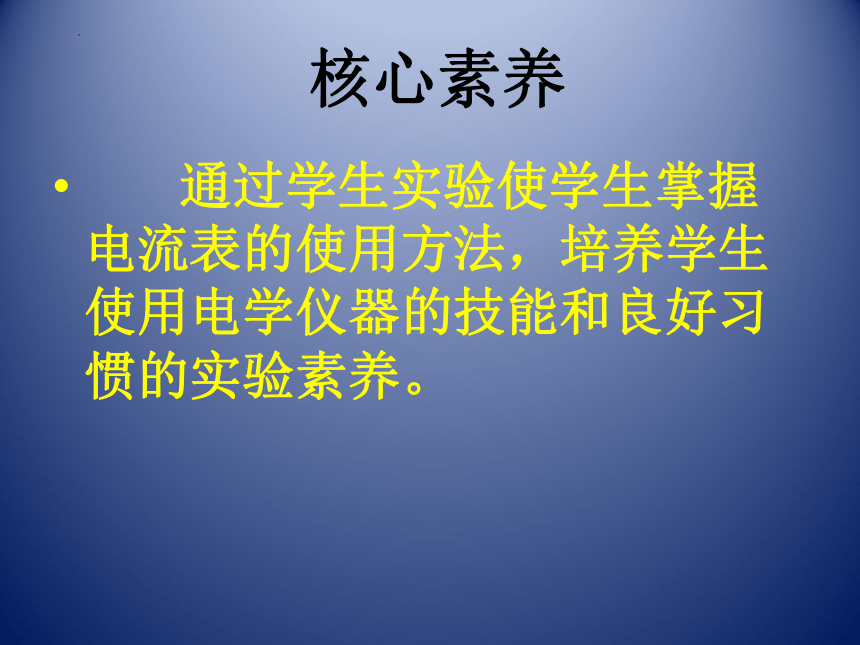 核心素养

• 通过学生实验使学生掌握电流表的使用方法，培养学生使用电学仪器的技能和良好习惯的实验素养。